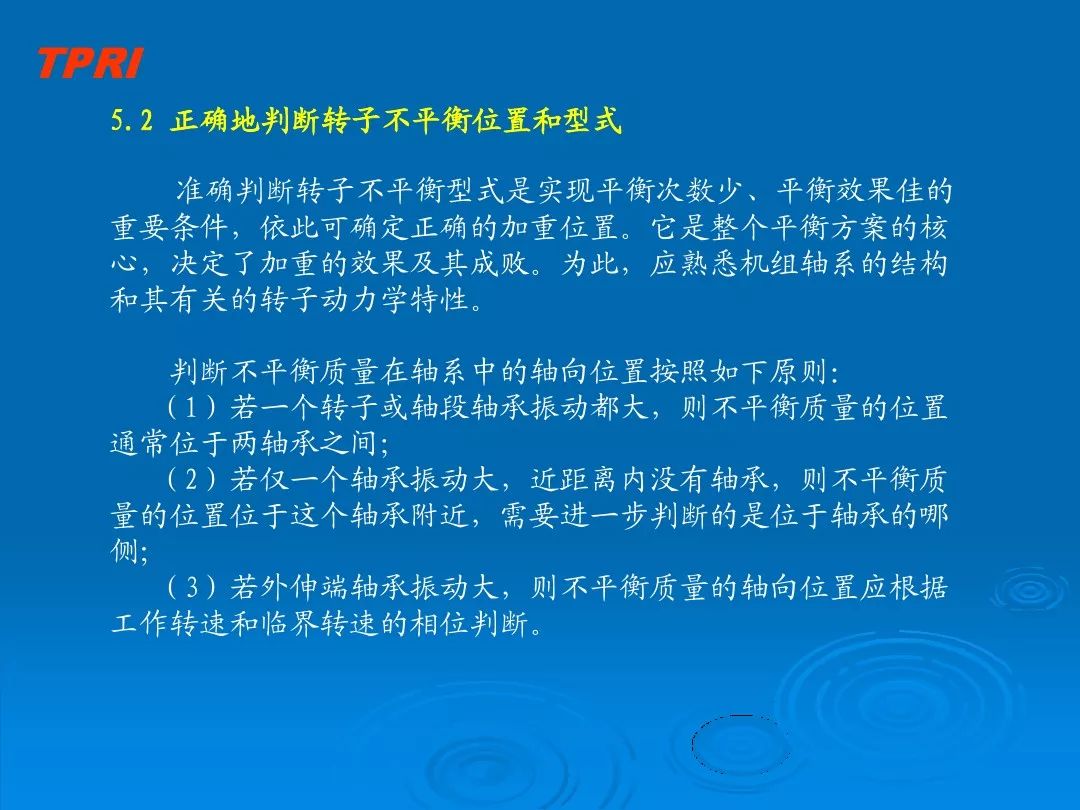 TPRI

5.2 正确地判断转子不平衡位置和型式

准确判断转子不平衡型式是实现平衡次数少、平衡效果佳的重要条件，依此可确定正确的加重位置。它是整个平衡方案的核心，决定了加重的效果及其成败。为此，应熟悉机组轴系的结构和其有关的转子动力学特性。

判断不平衡质量在轴系中的轴向位置按照如下原则:
（1）若一个转子或轴段轴承振动都大，则不平衡质量的位置通常位于两轴承之间;
（2）若仅一个轴承振动大，近距离内没有轴承，则不平衡质量的位置位于这个轴承附近，需要进一步判断的是位于轴承的哪侧;
（3）若外伸端轴承振动大，则不平衡质量的轴向位置应根据工作转速和临界转速的相位判断。